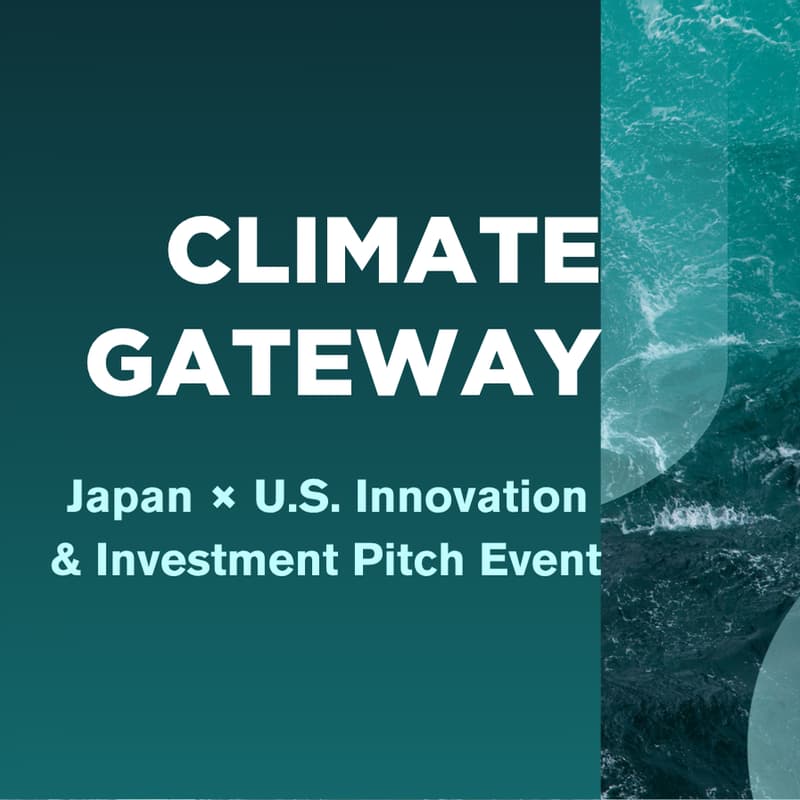 CLIMATE GATEWAY

Japan × U.S. Innovation & Investment Pitch Event